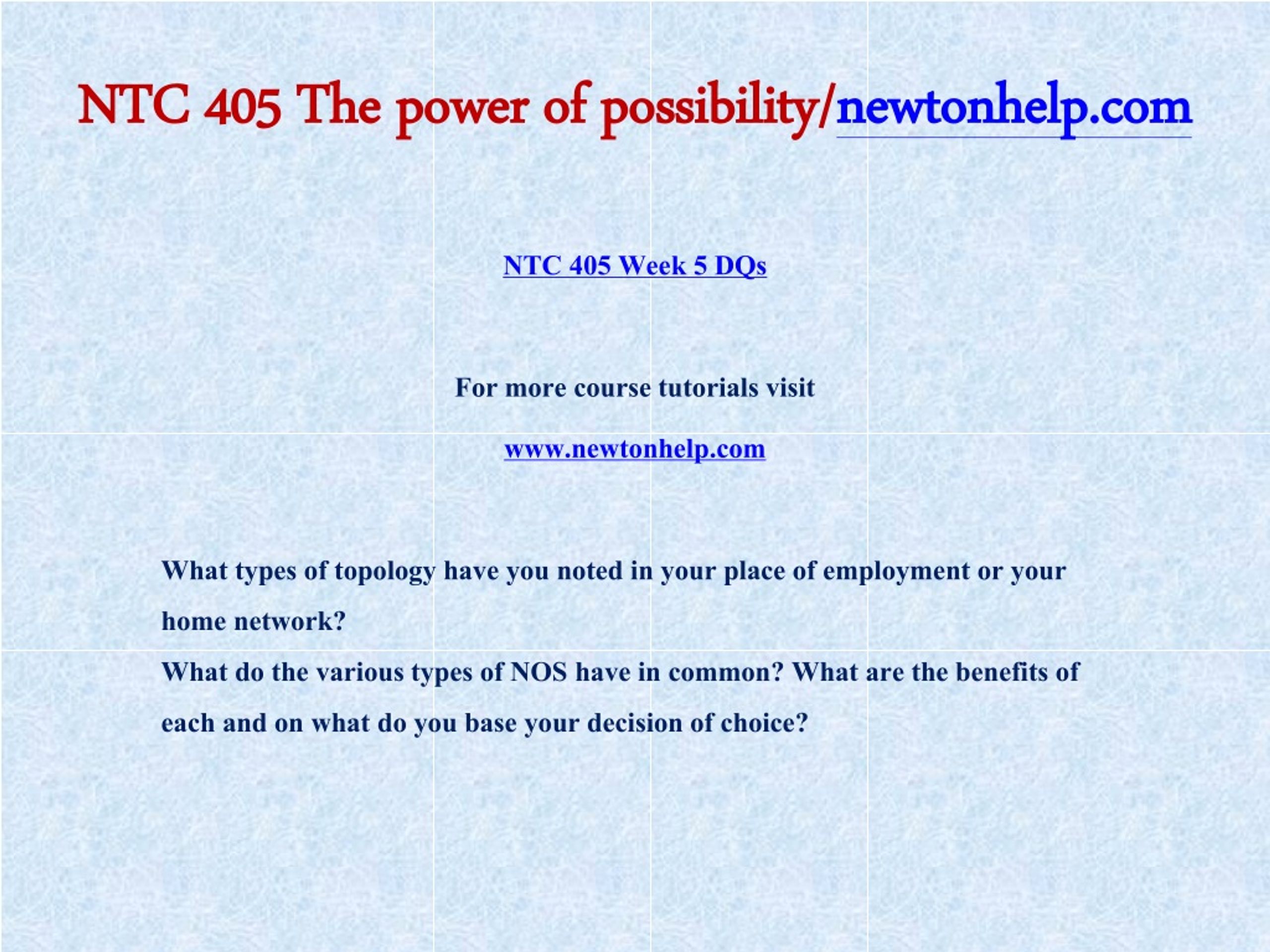 NTC 405 The power of possibility/newtonhelp.com

NTC 405 Week 5 DQs

For more course tutorials visit

www.newtonhelp.com

What types of topology have you noted in your place of employment or your home network?

What do the various types of NOS have in common? What are the benefits of each and on what do you base your decision of choice?